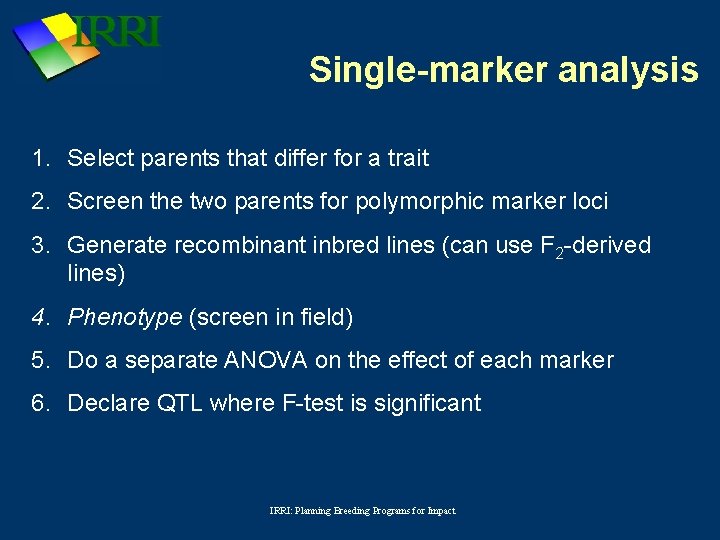 IRRI

Single-marker analysis

1. Select parents that differ for a trait

2. Screen the two parents for polymorphic marker loci

3. Generate recombinant inbred lines (can use $F_2$-derived lines)

4. Phenotype (screen in field)

5. Do a separate ANOVA on the effect of each marker

6. Declare QTL where F-test is significant

IRRI: Planning Breeding Programs for Impact